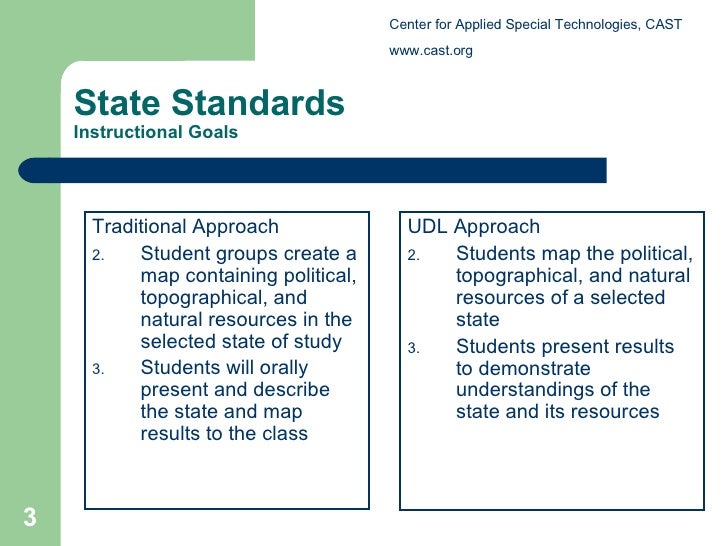 Center for Applied Special Technologies, CAST
www.cast.org

State Standards
Instructional Goals

Traditional Approach
2. Student groups create a map containing political, topographical, and natural resources in the selected state of study
3. Students will orally present and describe the state and map results to the class

UDL Approach
2. Students map the political, topographical, and natural resources of a selected state
3. Students present results to demonstrate understandings of the state and its resources

3